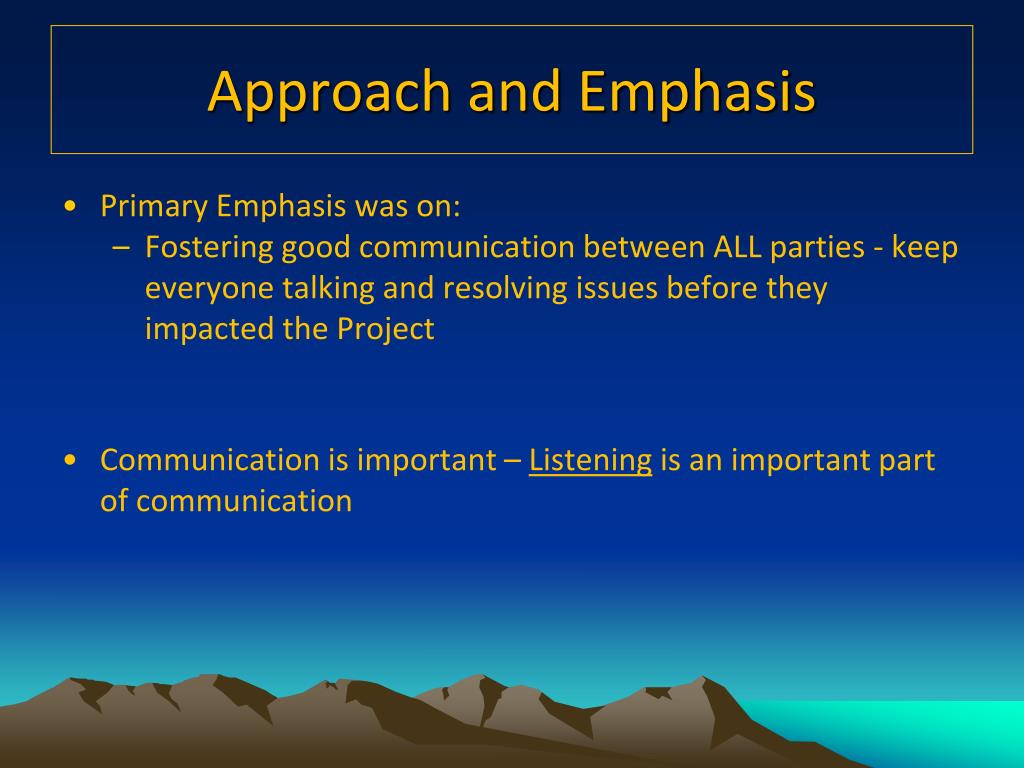 Approach and Emphasis

• Primary Emphasis was on:
 – Fostering good communication between ALL parties - keep everyone talking and resolving issues before they impacted the Project

• Communication is important – Listening is an important part of communication